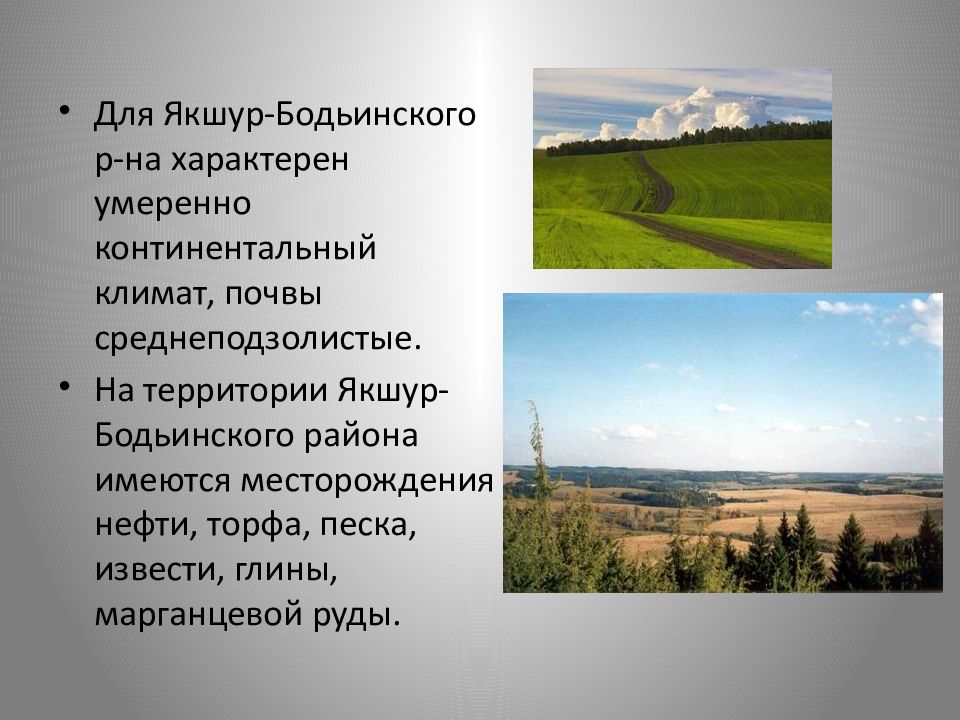 • Для Якшур-Бодьинского р-на характерен умеренно континентальный климат, почвы среднеподзолистые.

• На территории Якшур-Бодьинского района имеются месторождения нефти, торфа, песка, извести, глины, марганцевой руды.